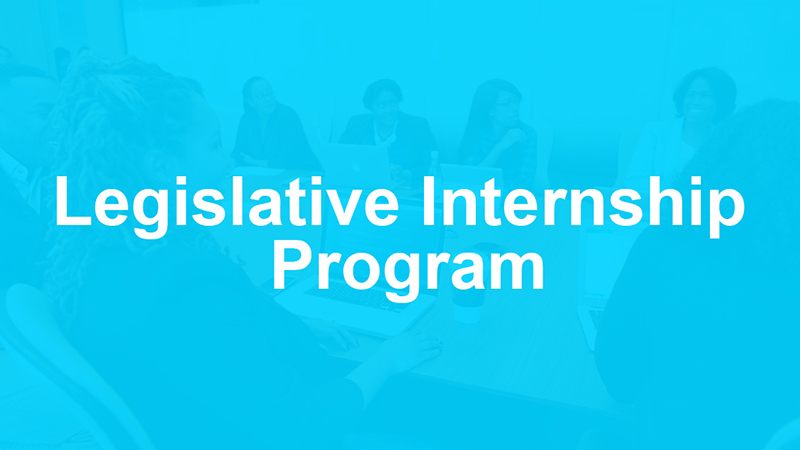 Legislative Internship Program